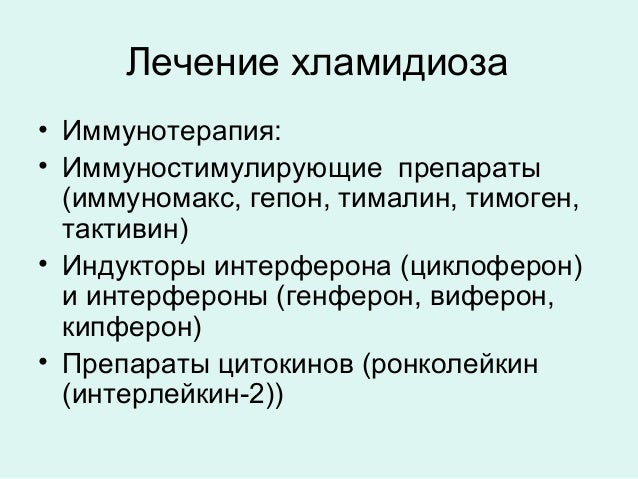 Лечение хламидиоза

• Иммунотерапия:
• Иммуностимулирующие препараты (иммуномакс, гепон, тималин, тимоген, тактивин)
• Индукторы интерферона (циклоферон) и интерфероны (генферон, виферон, кипферон)
• Препараты цитокинов (ронколейкин (интерлейкин-2))